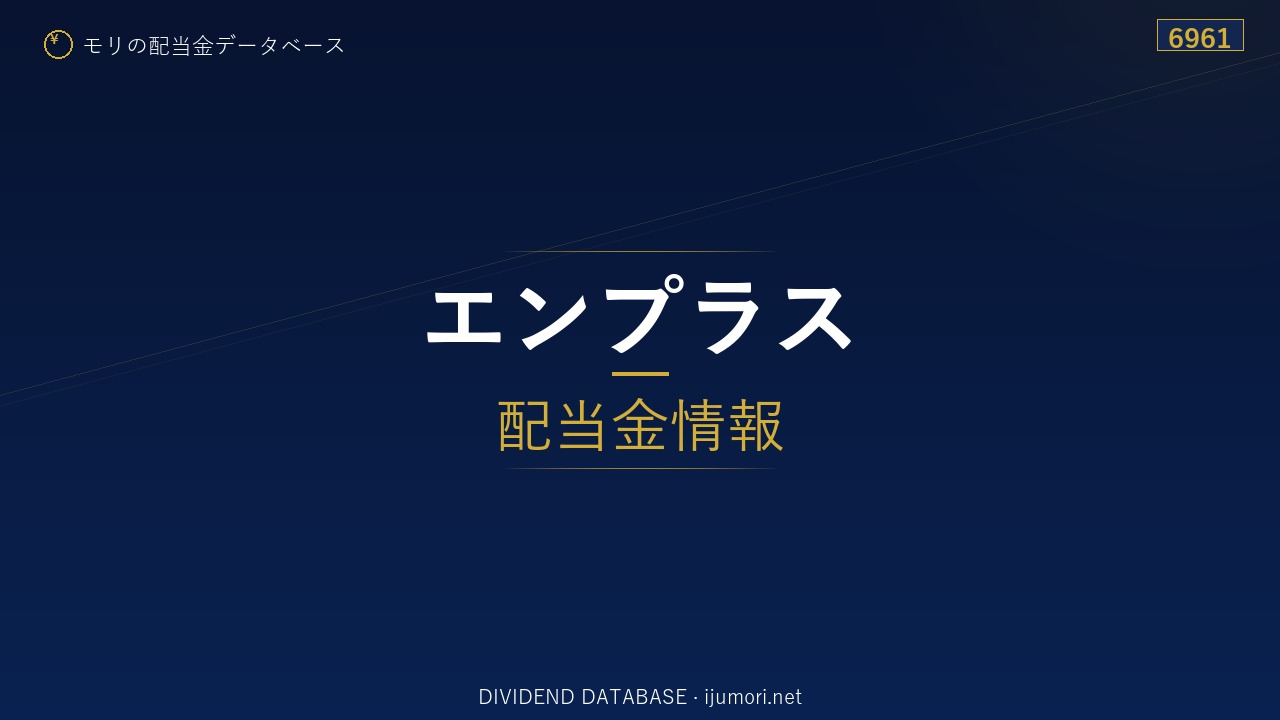 ¥ モリの配当金データベース

6961

エンプラス

配当金情報

DIVIDEND DATABASE · ijumori.net